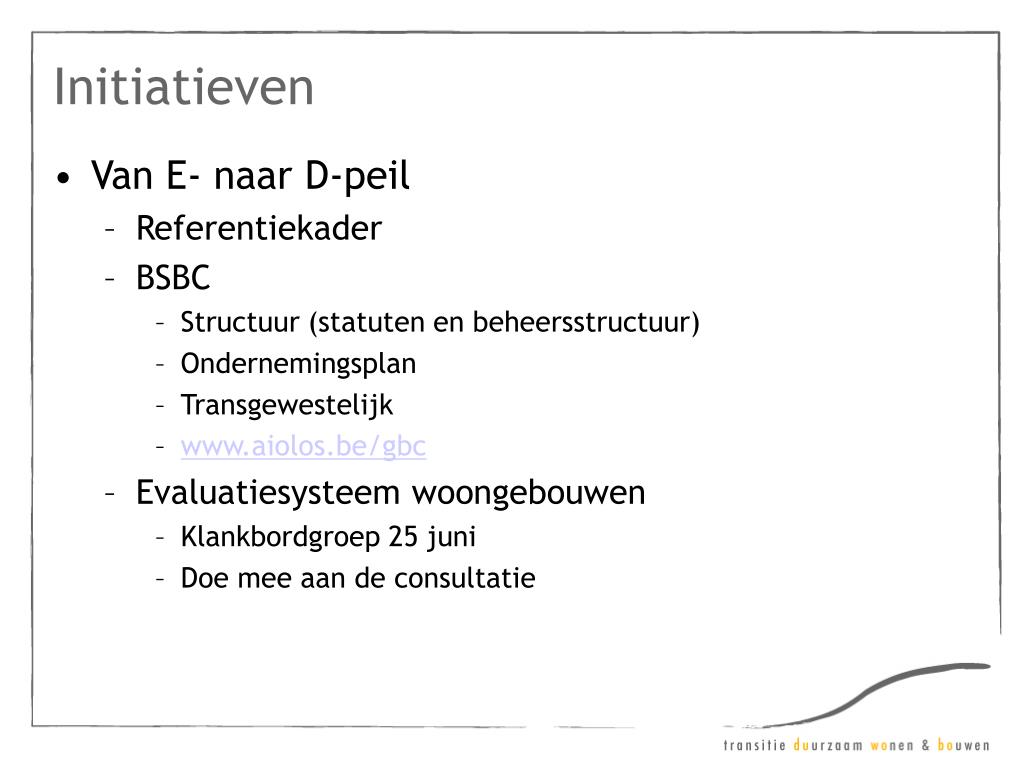 Initiatieven

• Van E- naar D-peil
  – Referentiekader
  – BSBC
    – Structuur (statuten en beheersstructuur)
    – Ondernemingsplan
    – Transgewestelijk
    – www.aiolos.be/gbc
  – Evaluatiesysteem woongebouwen
    – Klankbordgroep 25 juni
    – Doe mee aan de consultatie

transitie duurzaam wonen & bouwen